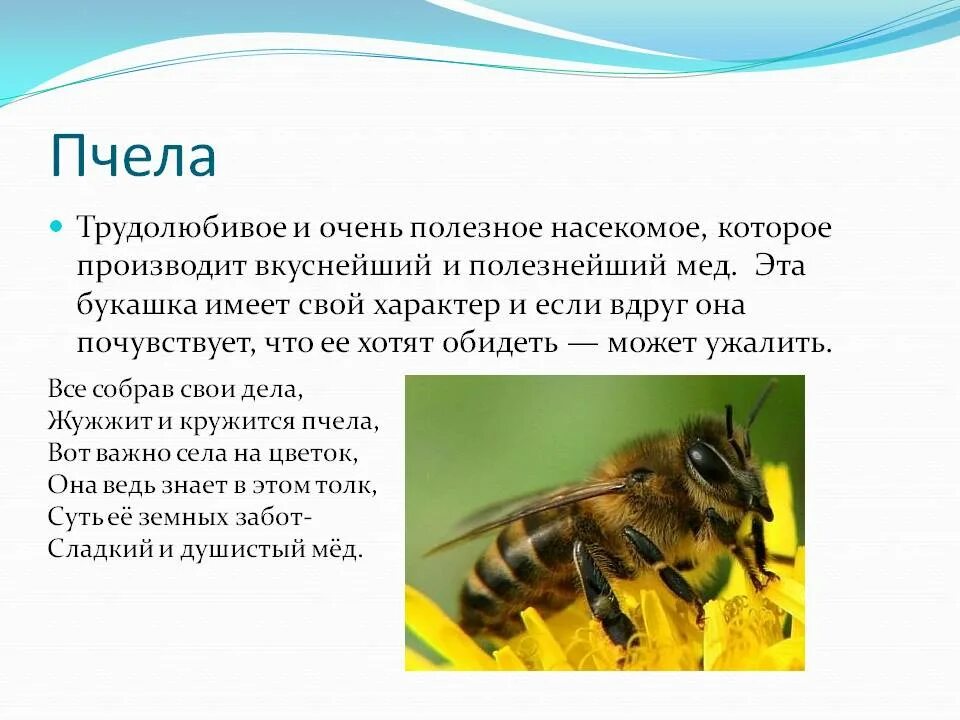 Пчела

Трудолюбивое и очень полезное насекомое, которое производит вкуснейший и полезнейший мед. Эта букашка имеет свой характер и если вдруг она почувствует, что ее хотят обидеть — может ужалить.

Все собрав свои дела,
Жужжит и кружится пчела,
Вот важно села на цветок,
Она ведь знает в этом толк,
Суть её земных забот-
Сладкий и душистый мёд.